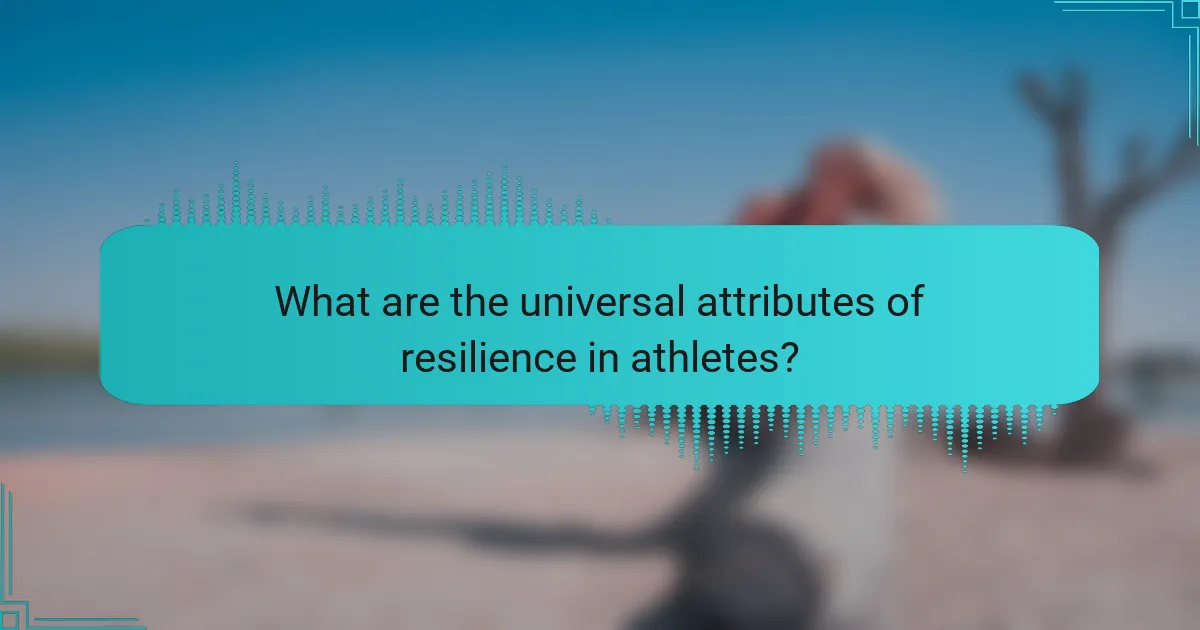 What are the universal attributes of resilience in athletes?